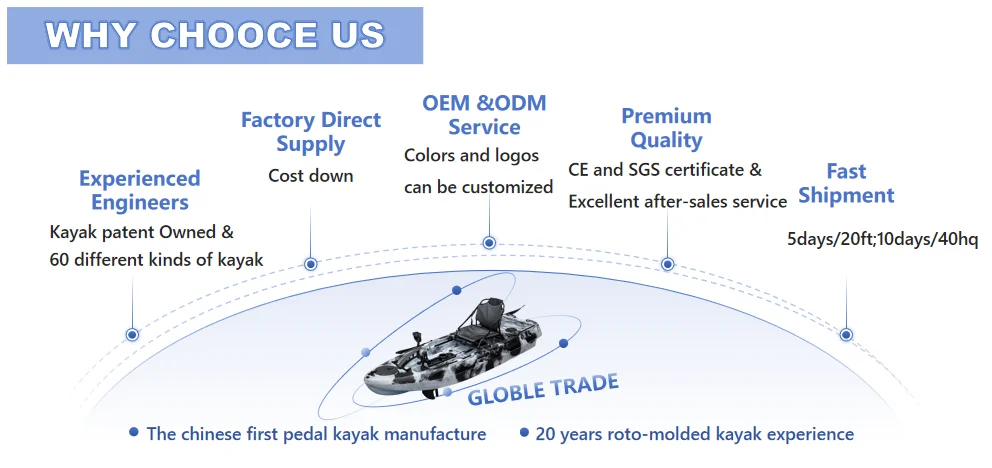 WHY CHOOCE US

Experienced Engineers
Kayak patent Owned & 60 different kinds of kayak

Factory Direct Supply
Cost down

OEM &ODM Service
Colors and logos can be customized

Premium Quality
CE and SGS certificate & Excellent after-sales service

Fast Shipment
5days/20ft;10days/40hq

GLOBLE TRADE

• The chinese first pedal kayak manufacture
• 20 years roto-molded kayak experience